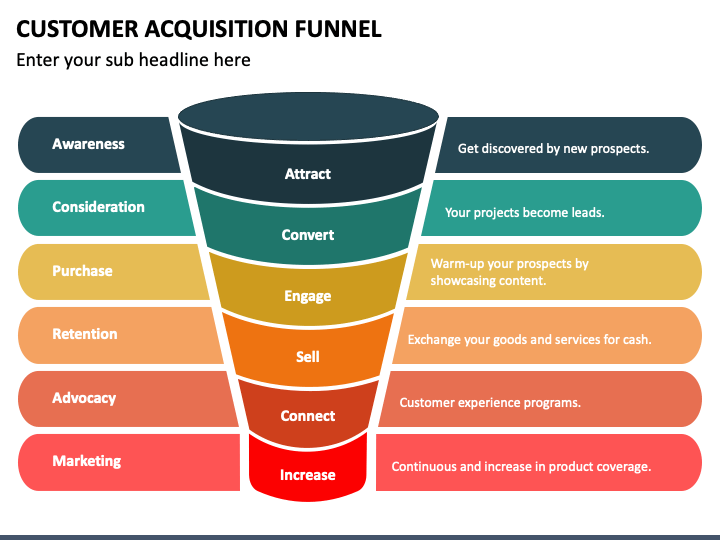 CUSTOMER ACQUISITION FUNNEL

Enter your sub headline here

Awareness

Attract

Get discovered by new prospects.

Consideration

Convert

Your projects become leads.

Purchase

Engage

Warm-up your prospects by showcasing content.

Retention

Sell

Exchange your goods and services for cash.

Advocacy

Connect

Customer experience programs.

Marketing

Increase

Continuous and increase in product coverage.